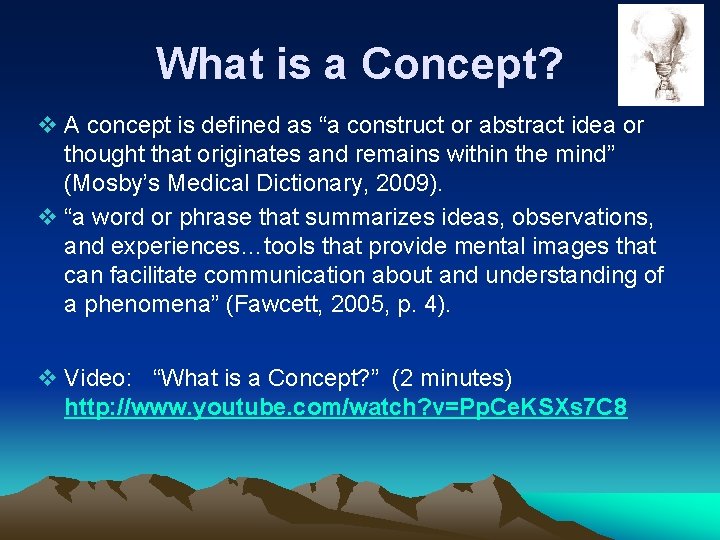 What is a Concept?

❖ A concept is defined as “a construct or abstract idea or thought that originates and remains within the mind” (Mosby’s Medical Dictionary, 2009).

❖ “a word or phrase that summarizes ideas, observations, and experiences…tools that provide mental images that can facilitate communication about and understanding of a phenomena” (Fawcett, 2005, p. 4).

❖ Video: “What is a Concept?” (2 minutes) http://www.youtube.com/watch?v=PpCeKSXs7C8